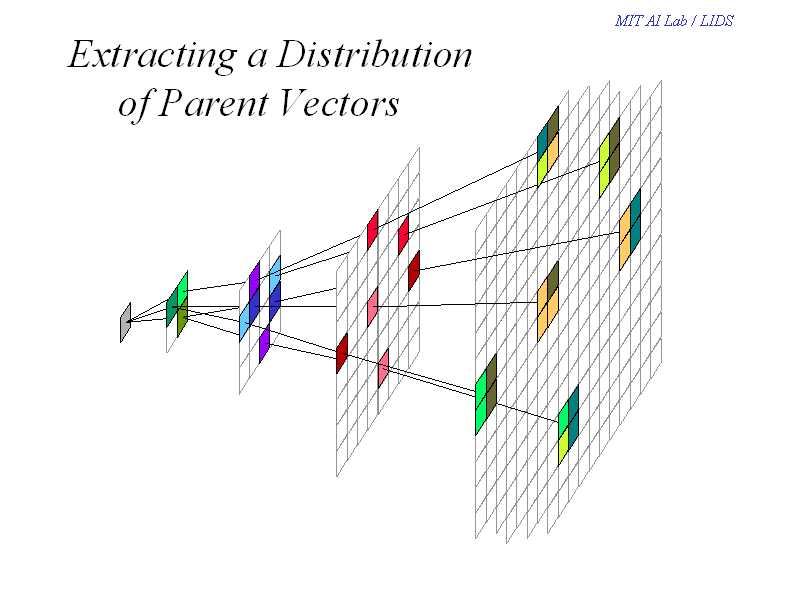 MIT AI Lab / LIDS

Extracting a Distribution of Parent Vectors